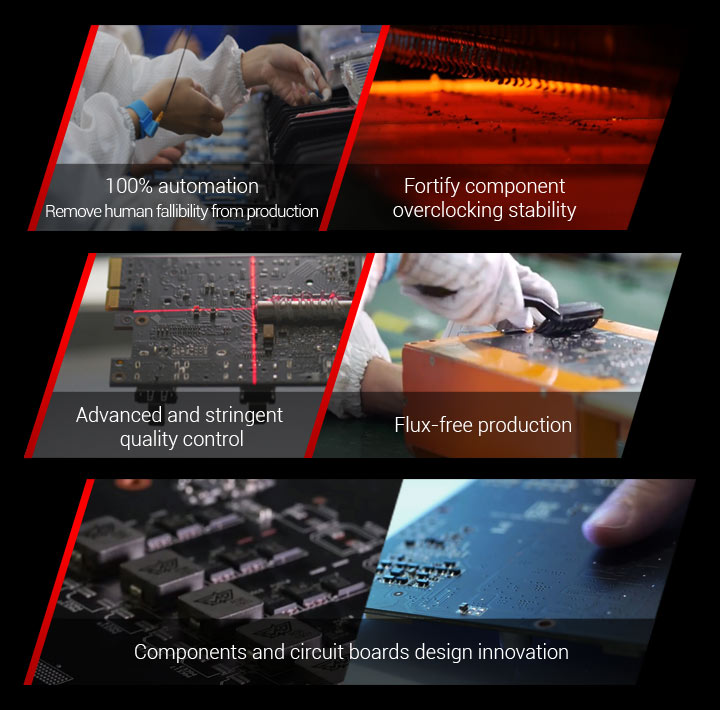 100% automation
Remove human fallibility from production

Fortify component overclocking stability

Advanced and stringent quality control

Flux-free production

Components and circuit boards design innovation